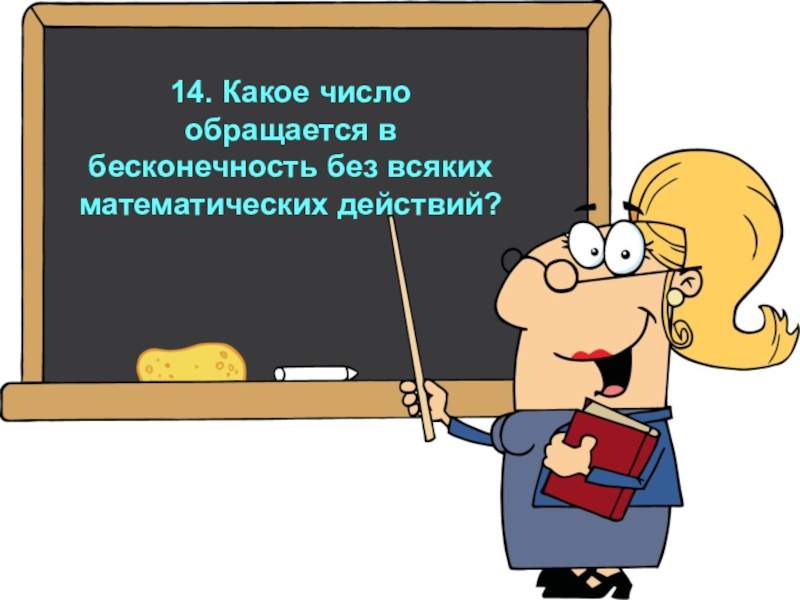 14. Какое число обращается в бесконечность без всяких математических действий?